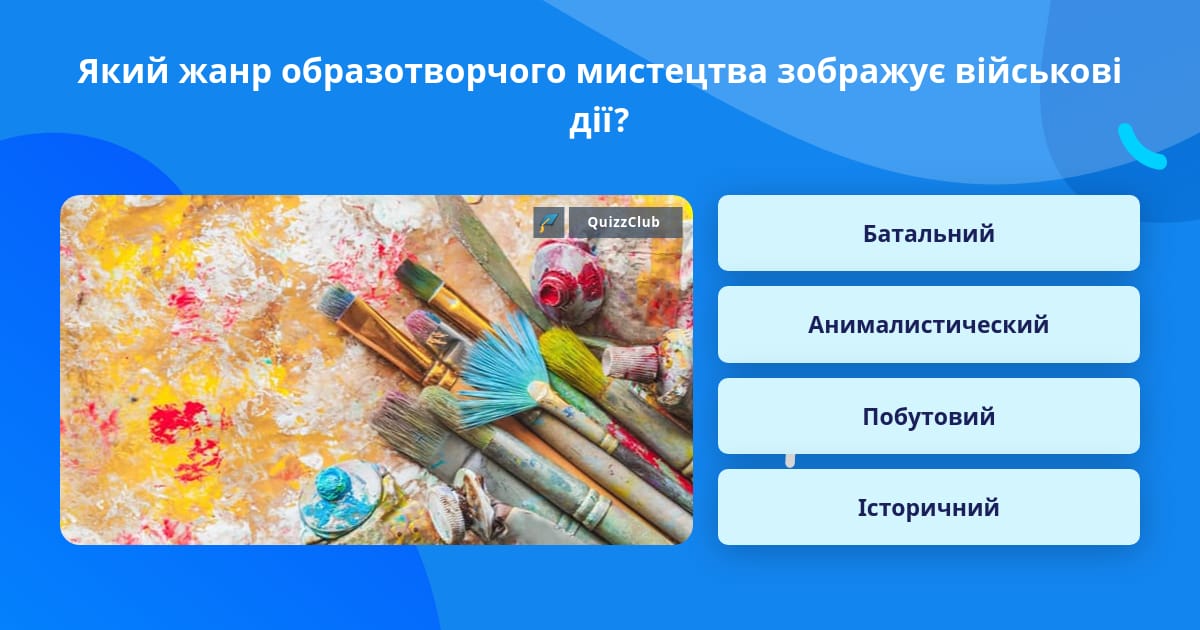 Який жанр образотворчого мистецтва зображує військові дії?

QuizzClub

Батальний

Анималистический

Побутовий

Історичний